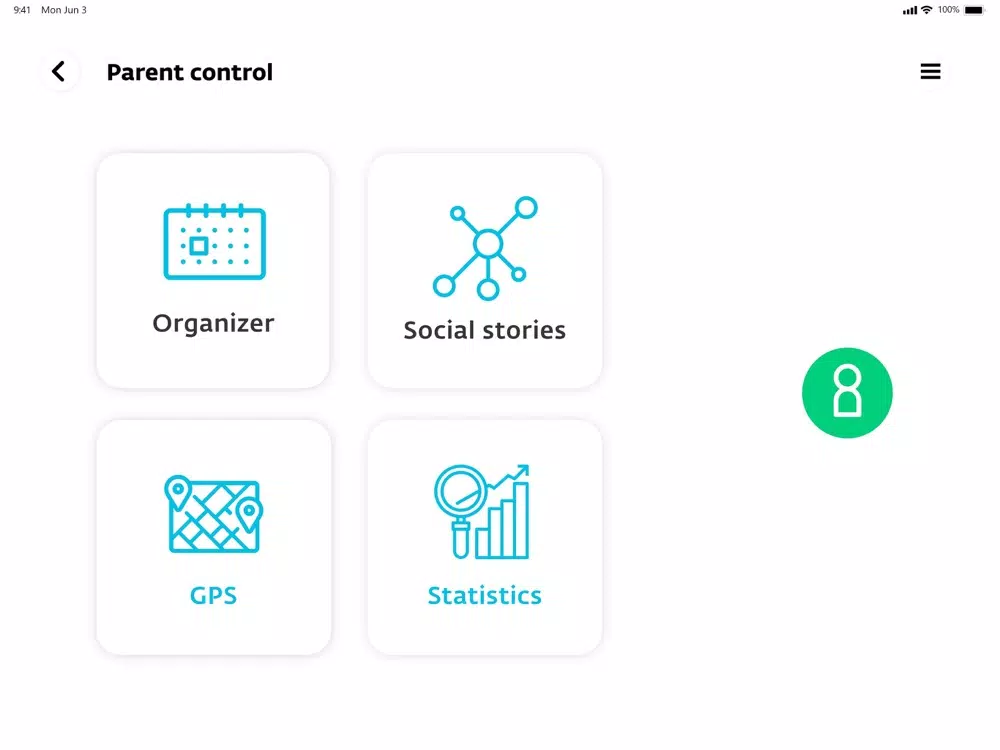 9:41 Mon Jun 3

100%

Parent control

Organizer

Social stories

GPS

Statistics